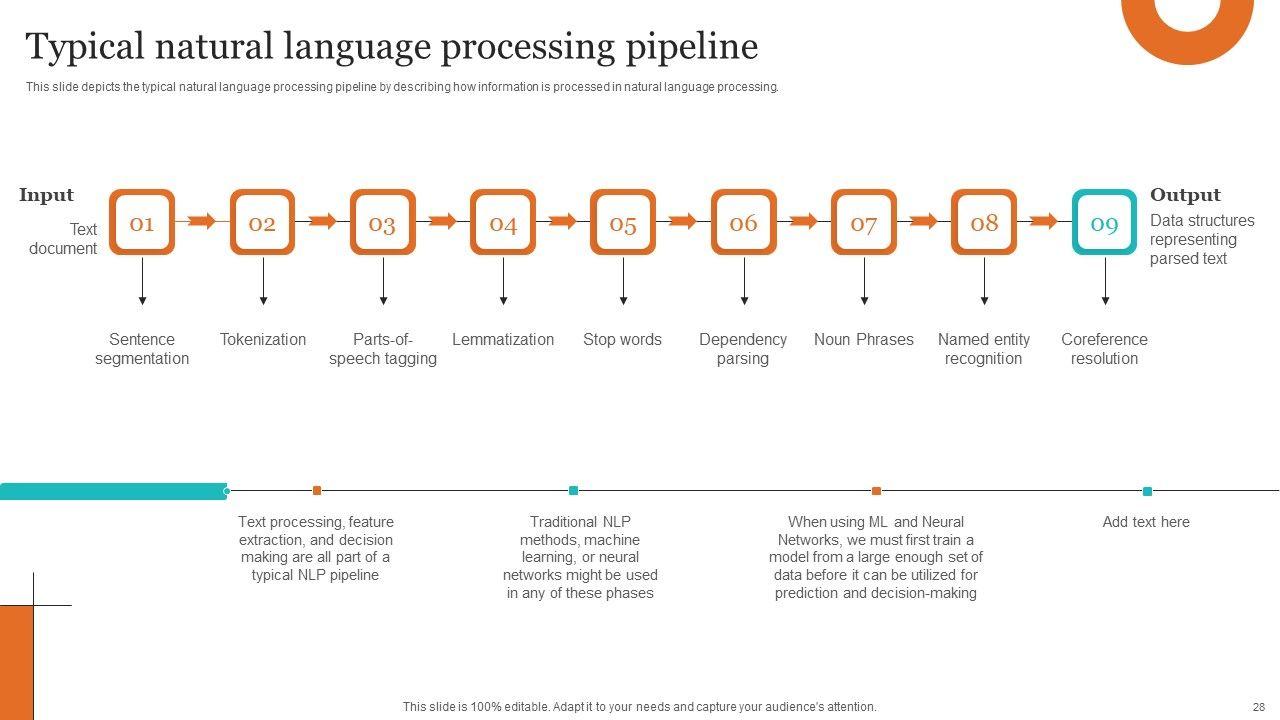 Typical natural language processing pipeline

This slide depicts the typical natural language processing pipeline by describing how information is processed in natural language processing.

Input

Text document

01 02 03 04 05 06 07 08 09

Output

Data structures representing parsed text

Sentence segmentation

Tokenization

Parts-of-speech tagging

Lemmatization

Stop words

Dependency parsing

Noun Phrases

Named entity recognition

Coreference resolution

Text processing, feature extraction, and decision making are all part of a typical NLP pipeline

Traditional NLP methods, machine learning, or neural networks might be used in any of these phases

When using ML and Neural Networks, we must first train a model from a large enough set of data before it can be utilized for prediction and decision-making

Add text here

This slide is 100% editable. Adapt it to your needs and capture your audience's attention.

28